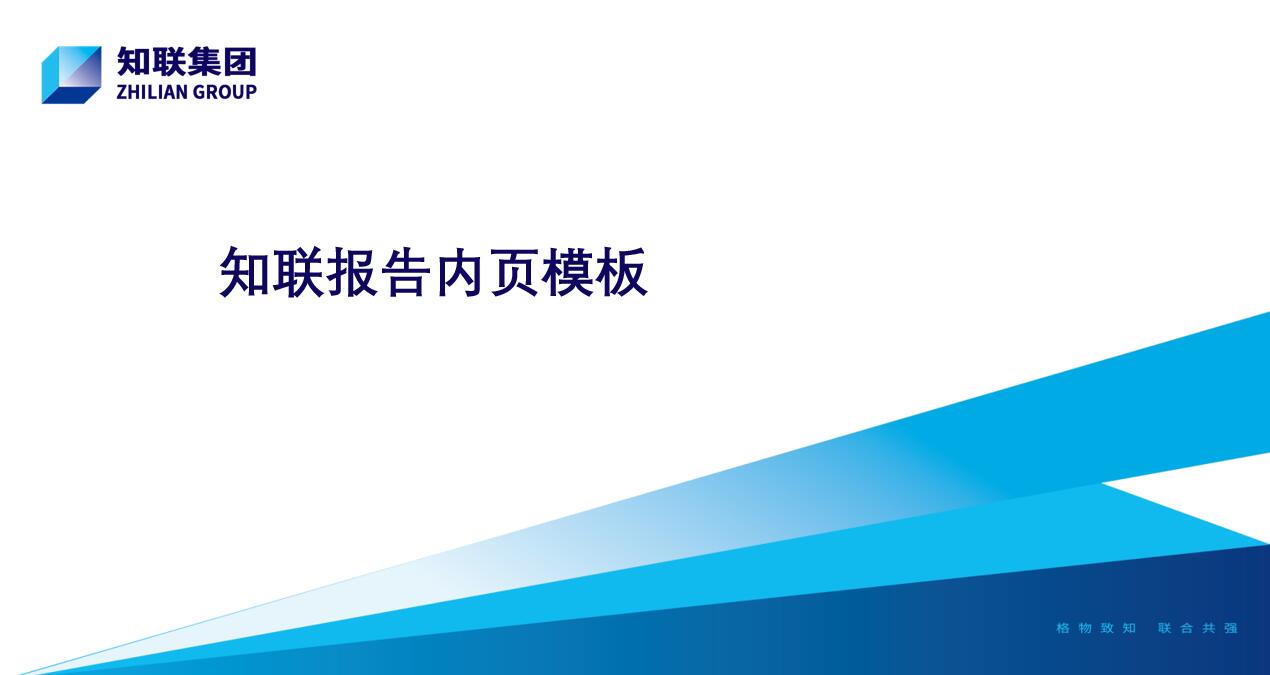 知联集团
ZHILIAN GROUP

知联报告内页模板

格物致知 联合共强